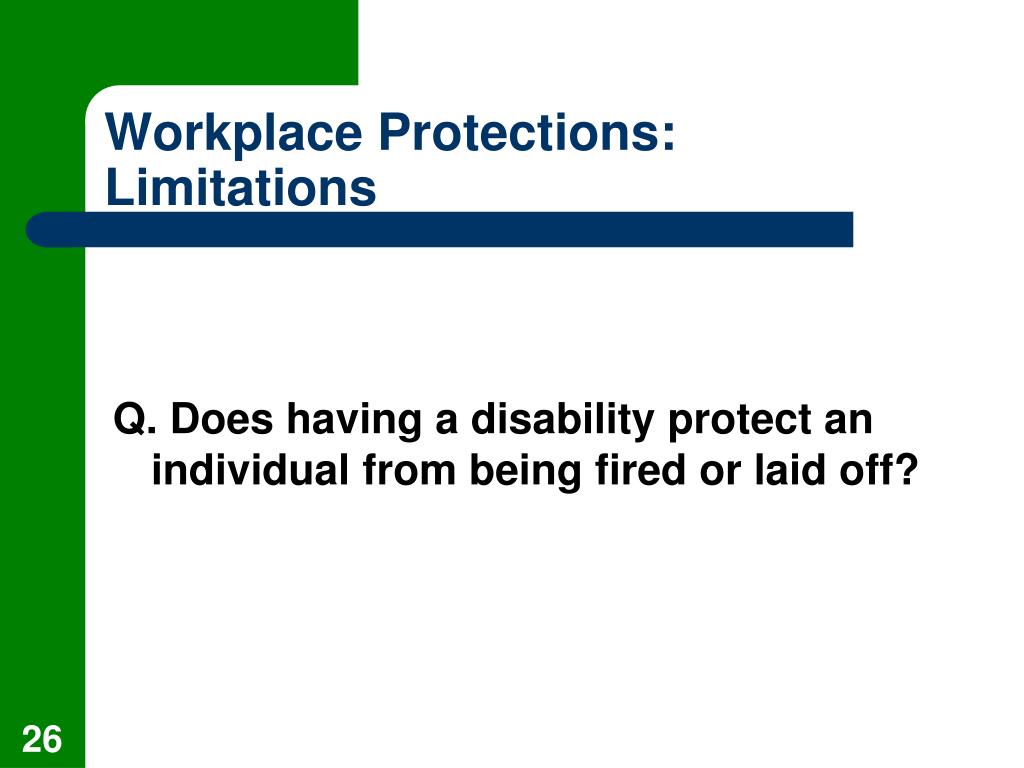 Workplace Protections: Limitations

Q. Does having a disability protect an individual from being fired or laid off?

26